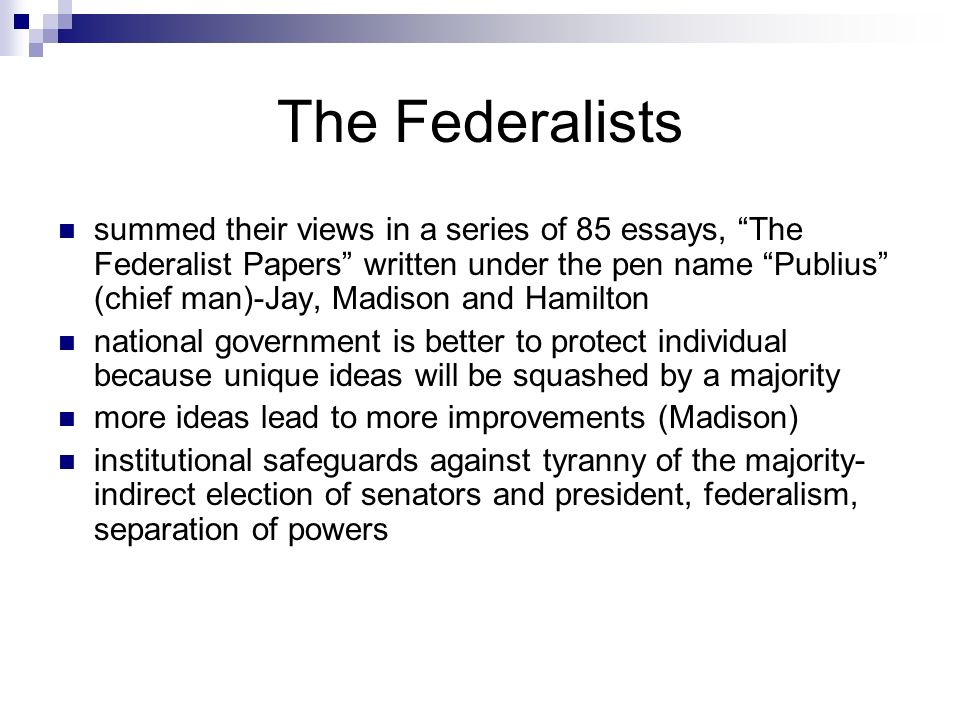 The Federalists

- summed their views in a series of 85 essays, “The Federalist Papers” written under the pen name “Publius” (chief man)-Jay, Madison and Hamilton
- national government is better to protect individual because unique ideas will be squashed by a majority
- more ideas lead to more improvements (Madison)
- institutional safeguards against tyranny of the majority-indirect election of senators and president, federalism, separation of powers